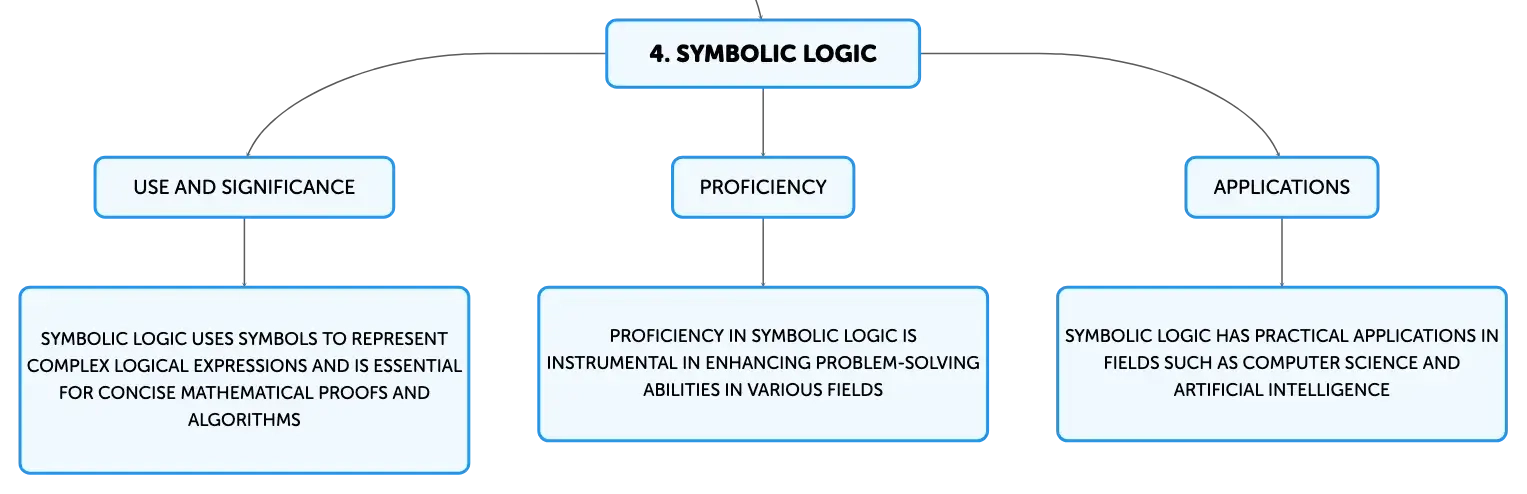 4. SYMBOLIC LOGIC

USE AND SIGNIFICANCE

SYMBOLIC LOGIC USES SYMBOLS TO REPRESENT COMPLEX LOGICAL EXPRESSIONS AND IS ESSENTIAL FOR CONCISE MATHEMATICAL PROOFS AND ALGORITHMS

PROFICIENCY

PROFICIENCY IN SYMBOLIC LOGIC IS INSTRUMENTAL IN ENHANCING PROBLEM-SOLVING ABILITIES IN VARIOUS FIELDS

APPLICATIONS

SYMBOLIC LOGIC HAS PRACTICAL APPLICATIONS IN FIELDS SUCH AS COMPUTER SCIENCE AND ARTIFICIAL INTELLIGENCE